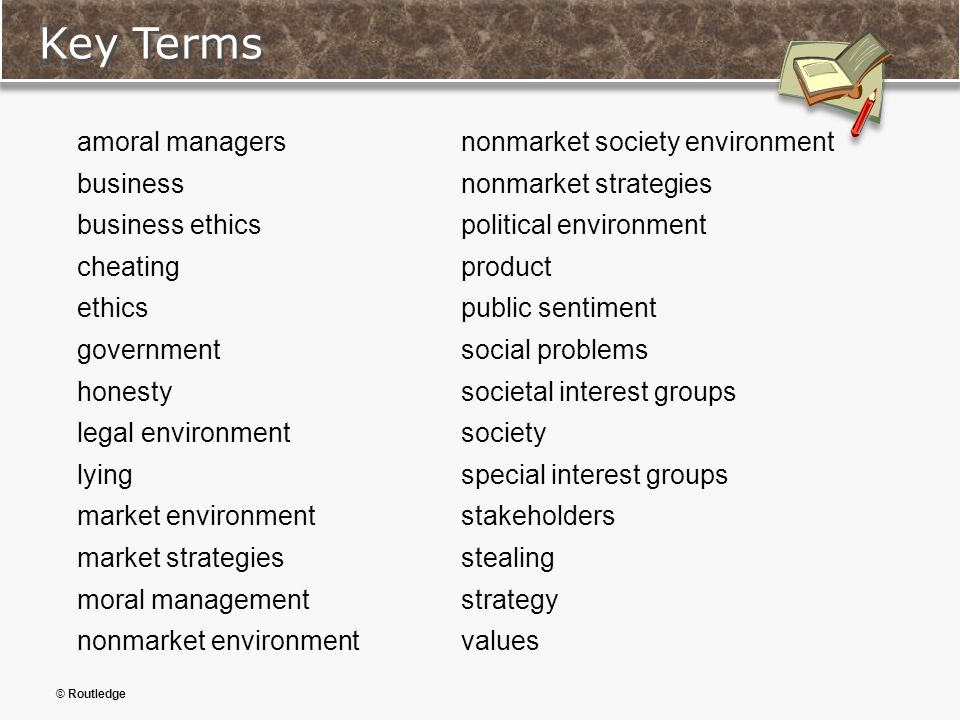 Key Terms

amoral managers
business
business ethics
cheating
ethics
government
honesty
legal environment
lying
market environment
market strategies
moral management
nonmarket environment

nonmarket society environment
nonmarket strategies
political environment
product
public sentiment
social problems
societal interest groups
society
special interest groups
stakeholders
stealing
strategy
values

© Routledge